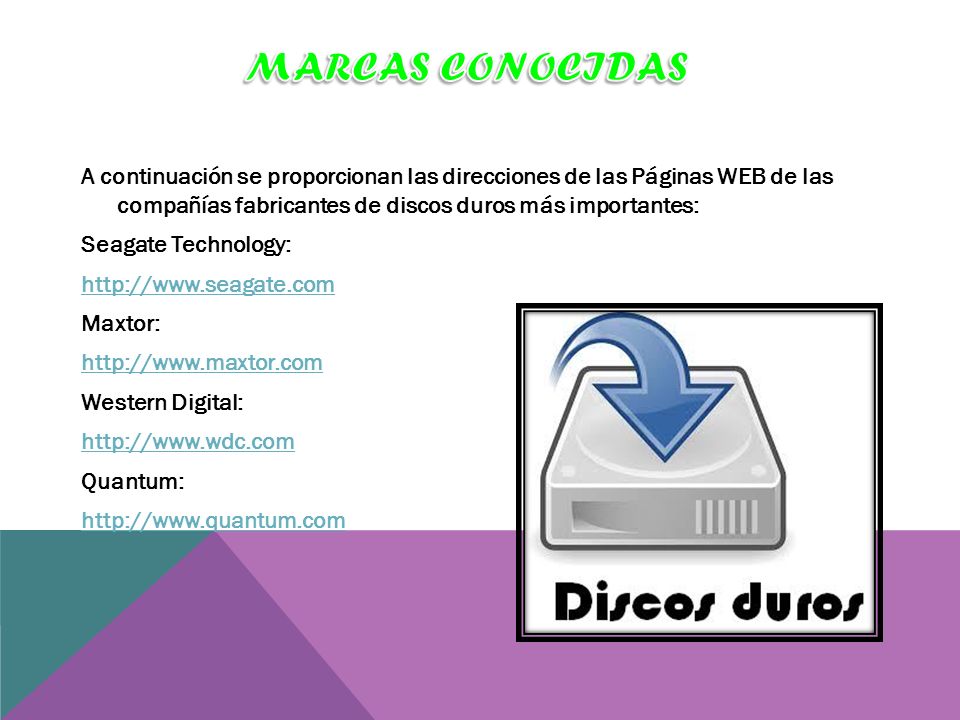 MARCAS CONOCIDAS

A continuación se proporcionan las direcciones de las Páginas WEB de las compañías fabricantes de discos duros más importantes:

Seagate Technology:

http://www.seagate.com

Maxtor:

http://www.maxtor.com

Western Digital:

http://www.wdc.com

Quantum:

http://www.quantum.com

Discos duros